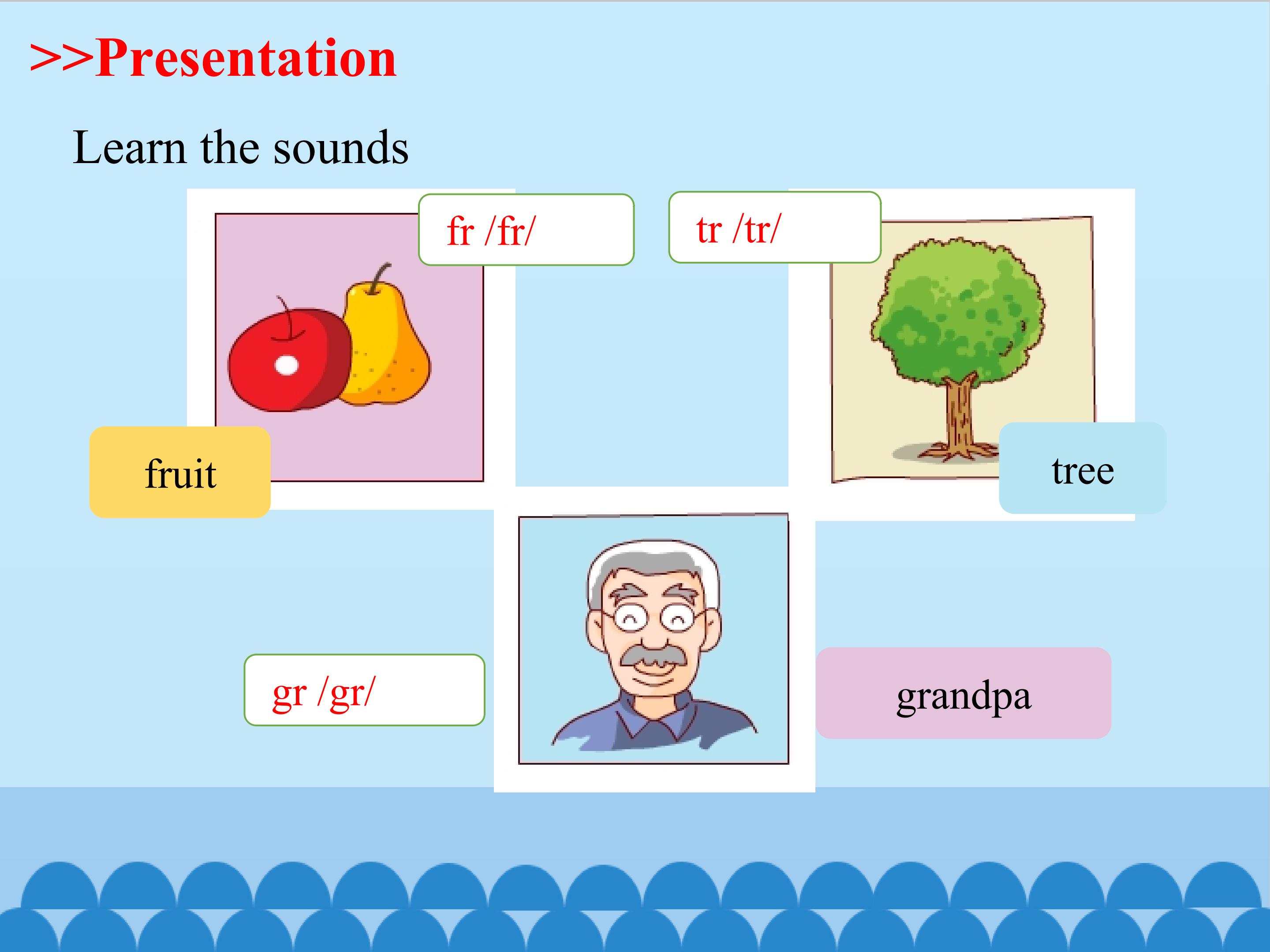 >>Presentation

Learn the sounds

fr /fr/

tr /tr/

fruit

tree

gr /gr/

grandpa